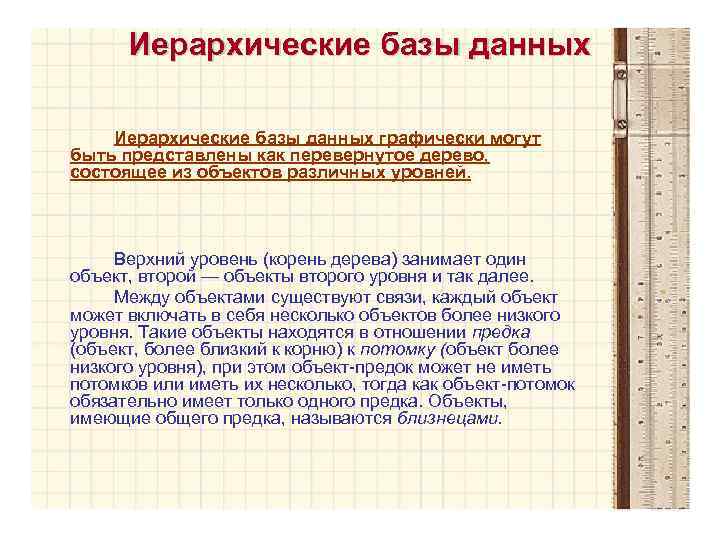 Иерархические базы данных

Иерархические базы данных графически могут быть представлены как перевернутое дерево, состоящее из объектов различных уровней.

Верхний уровень (корень дерева) занимает один объект, второй — объекты второго уровня и так далее.

Между объектами существуют связи, каждый объект может включать в себя несколько объектов более низкого уровня. Такие объекты находятся в отношении предка (объект, более близкий к корню) к потомку (объект более низкого уровня), при этом объект-предок может не иметь потомков или иметь их несколько, тогда как объект-потомок обязательно имеет только одного предка. Объекты, имеющие общего предка, называются близнецами.